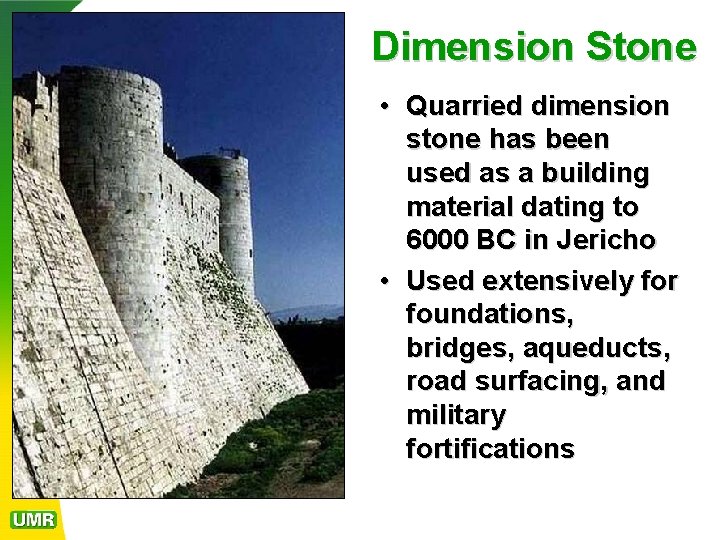 Dimension Stone

• Quarried dimension stone has been used as a building material dating to 6000 BC in Jericho

• Used extensively for foundations, bridges, aqueducts, road surfacing, and military fortifications

UMR